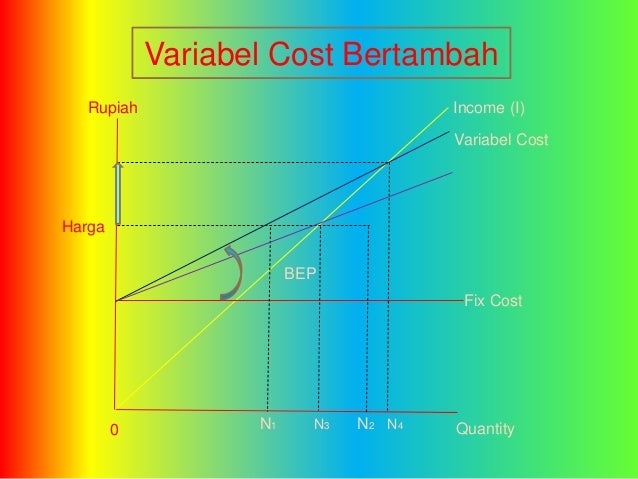 Variabel Cost Bertambah

Rupiah

Income (I)

Variabel Cost

Harga

BEP

Fix Cost

0

$N_1$ $N_3$ $N_2$ $N_4$

Quantity